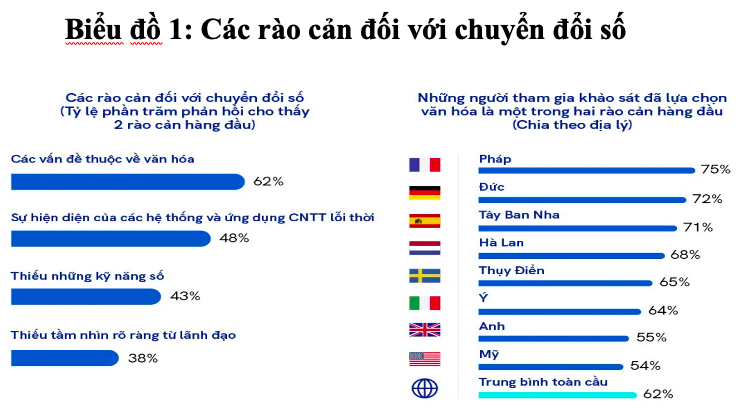 Biểu đồ 1: Các rào cản đối với chuyển đổi số

Các rào cản đối với chuyển đổi số (Tỷ lệ phần trăm phản hồi cho thấy 2 rào cản hàng đầu)

Các vấn đề thuộc về văn hóa
62%

Sự hiện diện của các hệ thống và ứng dụng CNTT lỗi thời
48%

Thiếu những kỹ năng số
43%

Thiếu tầm nhìn rõ ràng từ lãnh đạo
38%

Những người tham gia khảo sát đã lựa chọn văn hóa là một trong hai rào cản hàng đầu (Chia theo địa lý)

Pháp
75%

Đức
72%

Tây Ban Nha
71%

Hà Lan
68%

Thụy Điển
65%

Ý
64%

Anh
55%

Mỹ
54%

Trung bình toàn cầu
62%